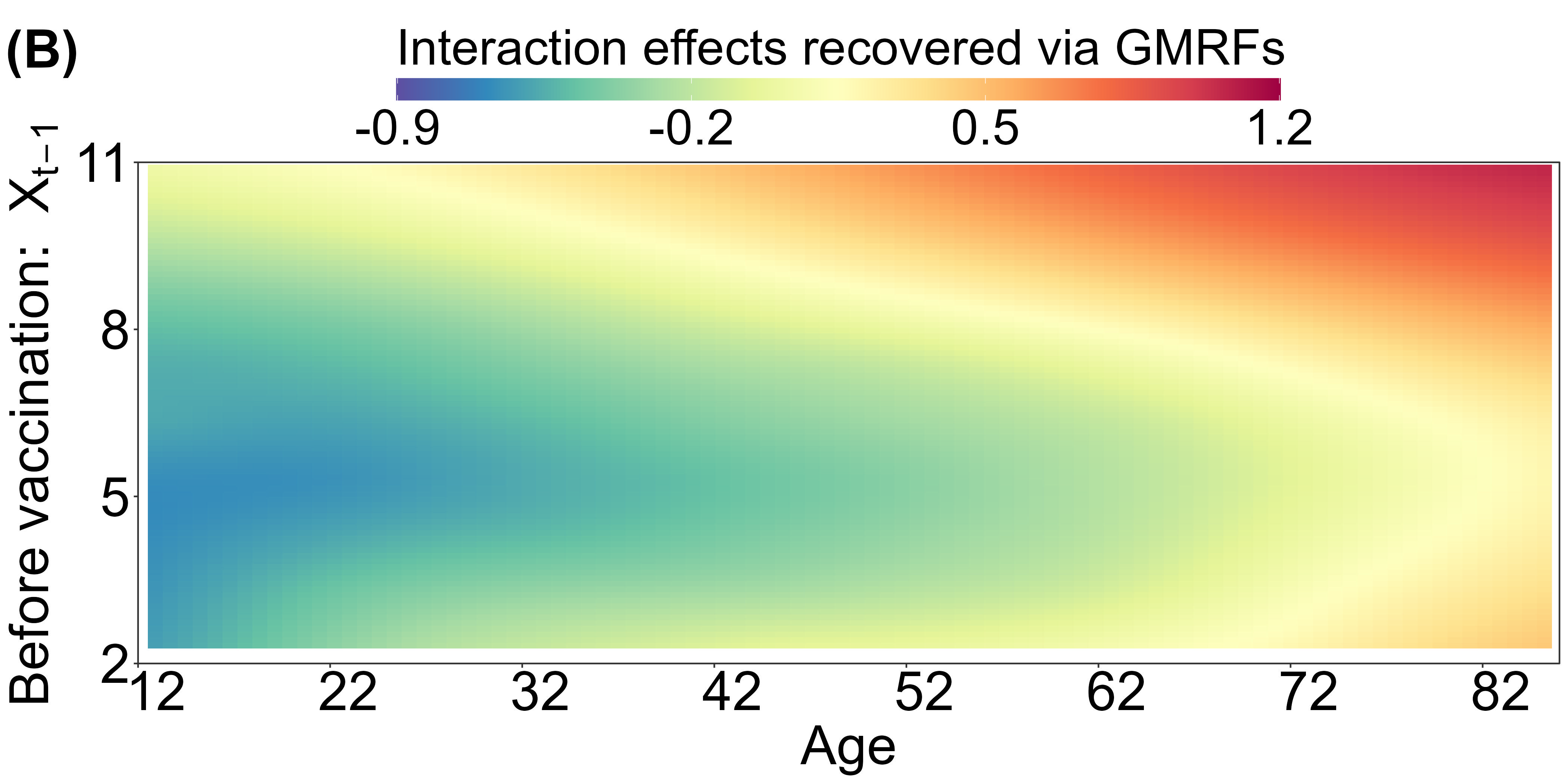 (B)

Interaction effects recovered via GMRFs

-0.9
-0.2
0.5
1.2

Before vaccination: $X_{t-1}$

11
8
5
2

12
22
32
42
52
62
72
82

Age